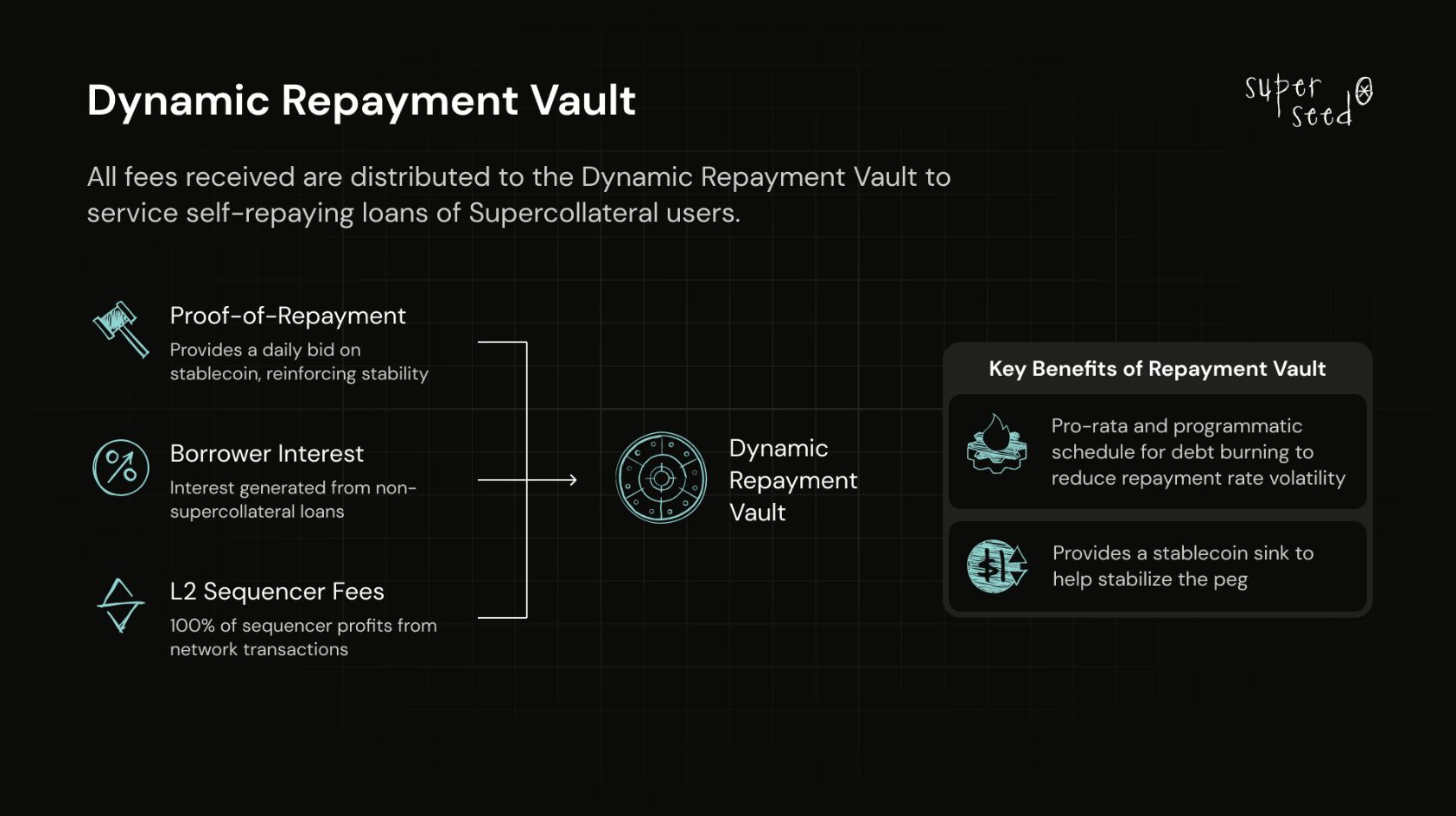 Dynamic Repayment Vault

super seed

All fees received are distributed to the Dynamic Repayment Vault to service self-repaying loans of Supercollateral users.

Proof-of-Repayment
Provides a daily bid on stablecoin, reinforcing stability

Borrower Interest
Interest generated from non-supercollateral loans

L2 Sequencer Fees
100% of sequencer profits from network transactions

Dynamic Repayment Vault

Key Benefits of Repayment Vault

Pro-rata and programmatic schedule for debt burning to reduce repayment rate volatility

Provides a stablecoin sink to help stabilize the peg